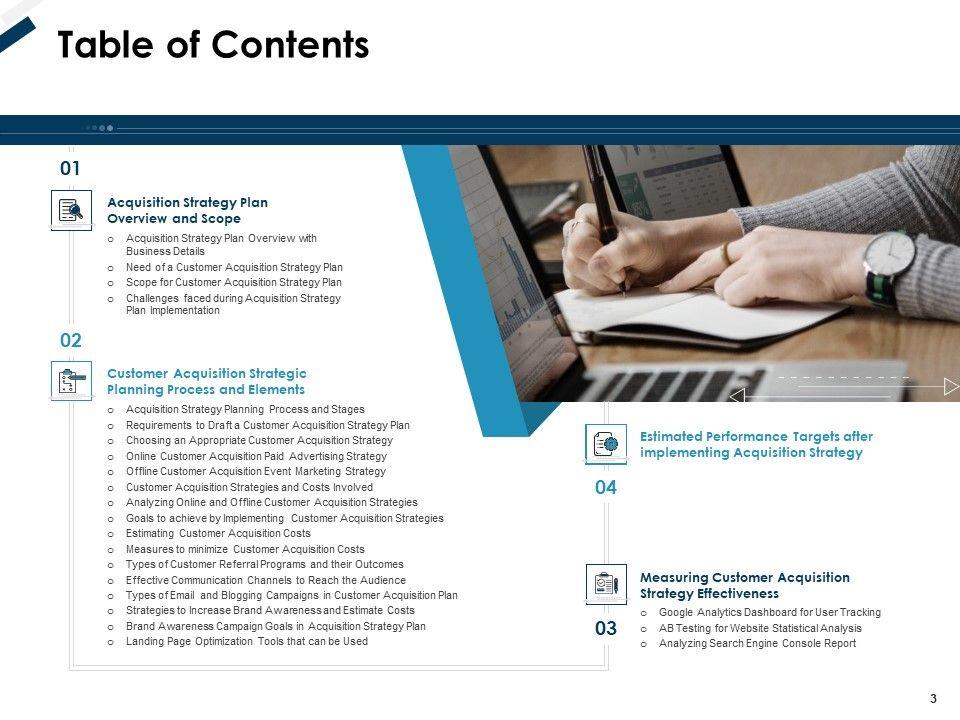 Table of Contents

01

Acquisition Strategy Plan Overview and Scope

o Acquisition Strategy Plan Overview with Business Details
o Need of a Customer Acquisition Strategy Plan
o Scope for Customer Acquisition Strategy Plan
o Challenges faced during Acquisition Strategy Plan Implementation

02

Customer Acquisition Strategic Planning Process and Elements

o Acquisition Strategy Planning Process and Stages
o Requirements to Draft a Customer Acquisition Strategy Plan
o Choosing an Appropriate Customer Acquisition Strategy
o Online Customer Acquisition Paid Advertising Strategy
o Offline Customer Acquisition Event Marketing Strategy
o Customer Acquisition Strategies and Costs Involved
o Analyzing Online and Offline Customer Acquisition Strategies
o Goals to achieve by Implementing Customer Acquisition Strategies
o Estimating Customer Acquisition Costs
o Measures to minimize Customer Acquisition Costs
o Types of Customer Referral Programs and their Outcomes
o Effective Communication Channels to Reach the Audience
o Types of Email and Blogging Campaigns in Customer Acquisition Plan
o Strategies to Increase Brand Awareness and Estimate Costs
o Brand Awareness Campaign Goals in Acquisition Strategy Plan
o Landing Page Optimization Tools that can be Used

Estimated Performance Targets after implementing Acquisition Strategy

04

Measuring Customer Acquisition Strategy Effectiveness

o Google Analytics Dashboard for User Tracking
o AB Testing for Website Statistical Analysis
o Analyzing Search Engine Console Report

03

3